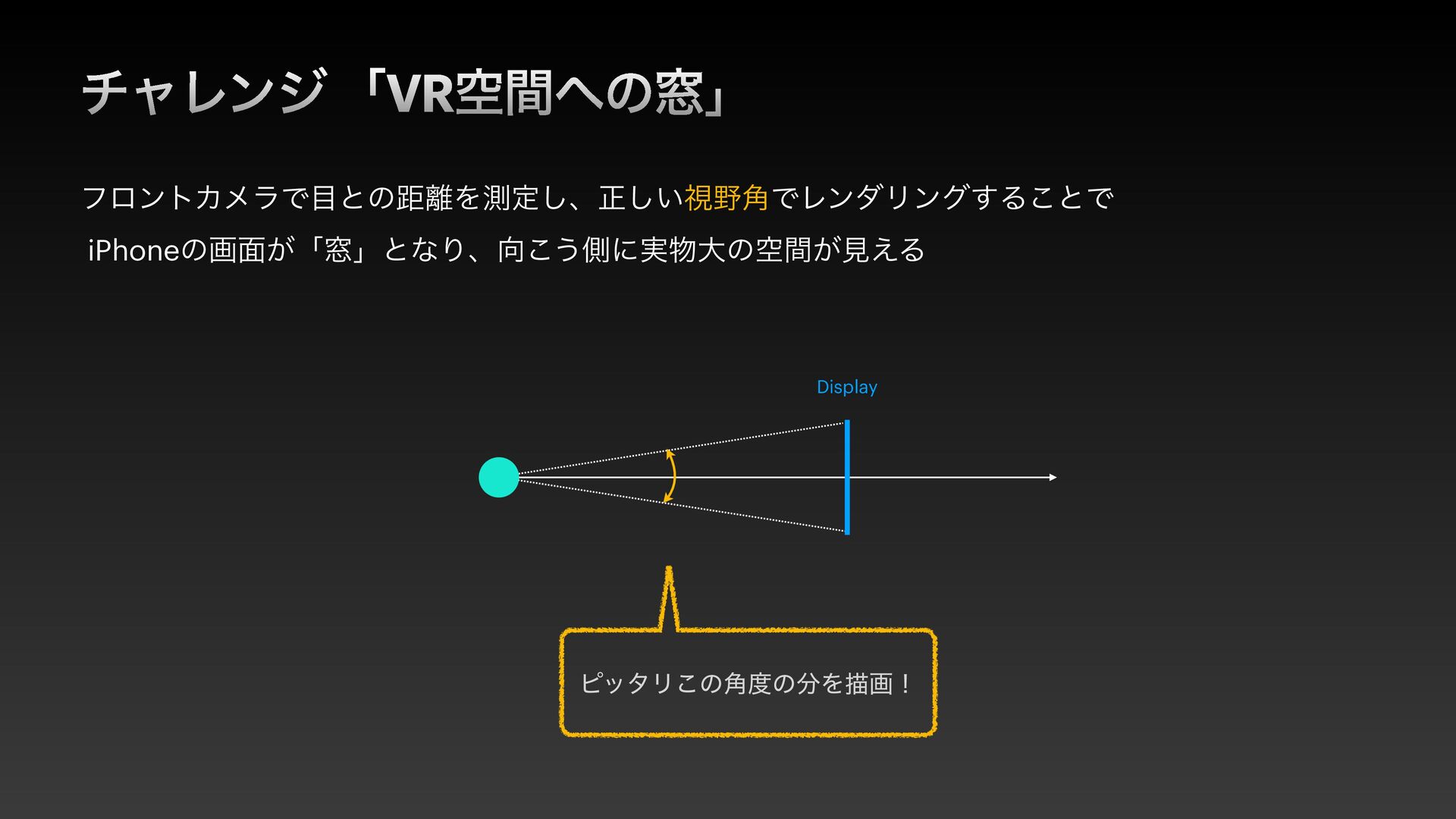 チャレンジ 「VR空間への窓」

フロントカメラで目との距離を測定し、正しい視野角でレンダリングすることで iPhoneの画面が「窓」となり、向こう側に実物大の空間が見える

Display

ピッタリこの角度の分を描画！